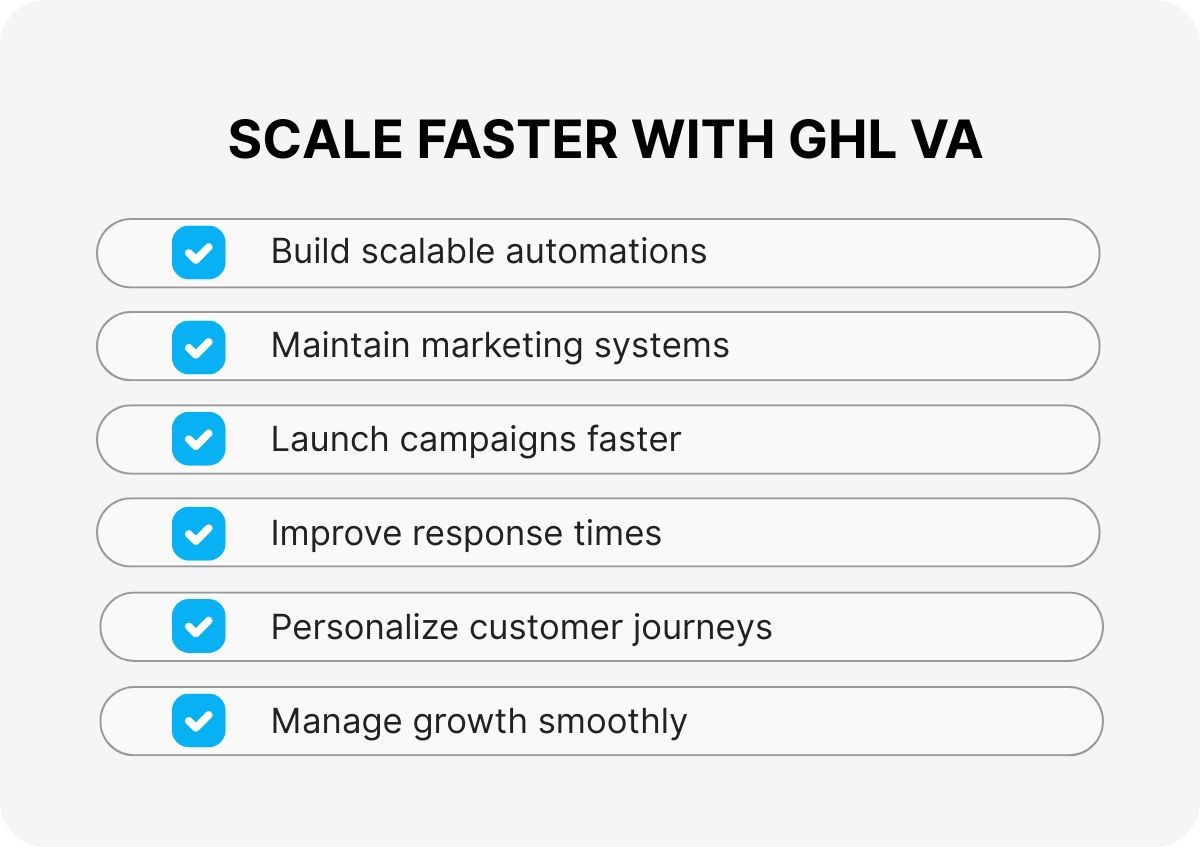 SCALE FASTER WITH GHL VA

Build scalable automations

Maintain marketing systems

Launch campaigns faster

Improve response times

Personalize customer journeys

Manage growth smoothly